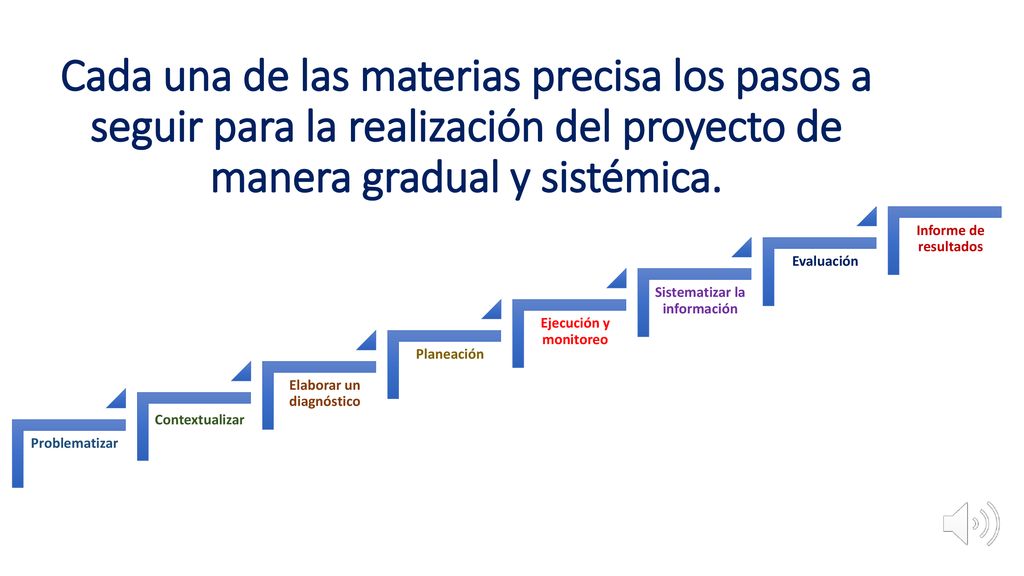 Cada una de las materias precisa los pasos a seguir para la realización del proyecto de manera gradual y sistémica.

Problematizar

Contextualizar

Elaborar un diagnóstico

Planeación

Ejecución y monitoreo

Sistematizar la información

Evaluación

Informe de resultados